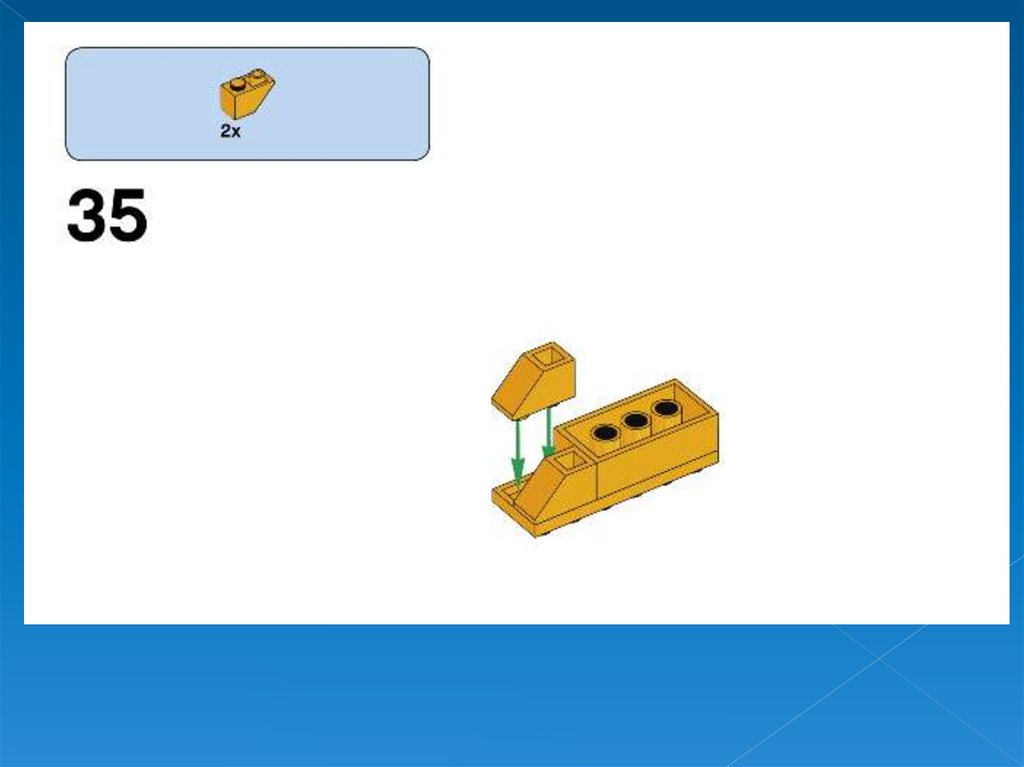 2x

35